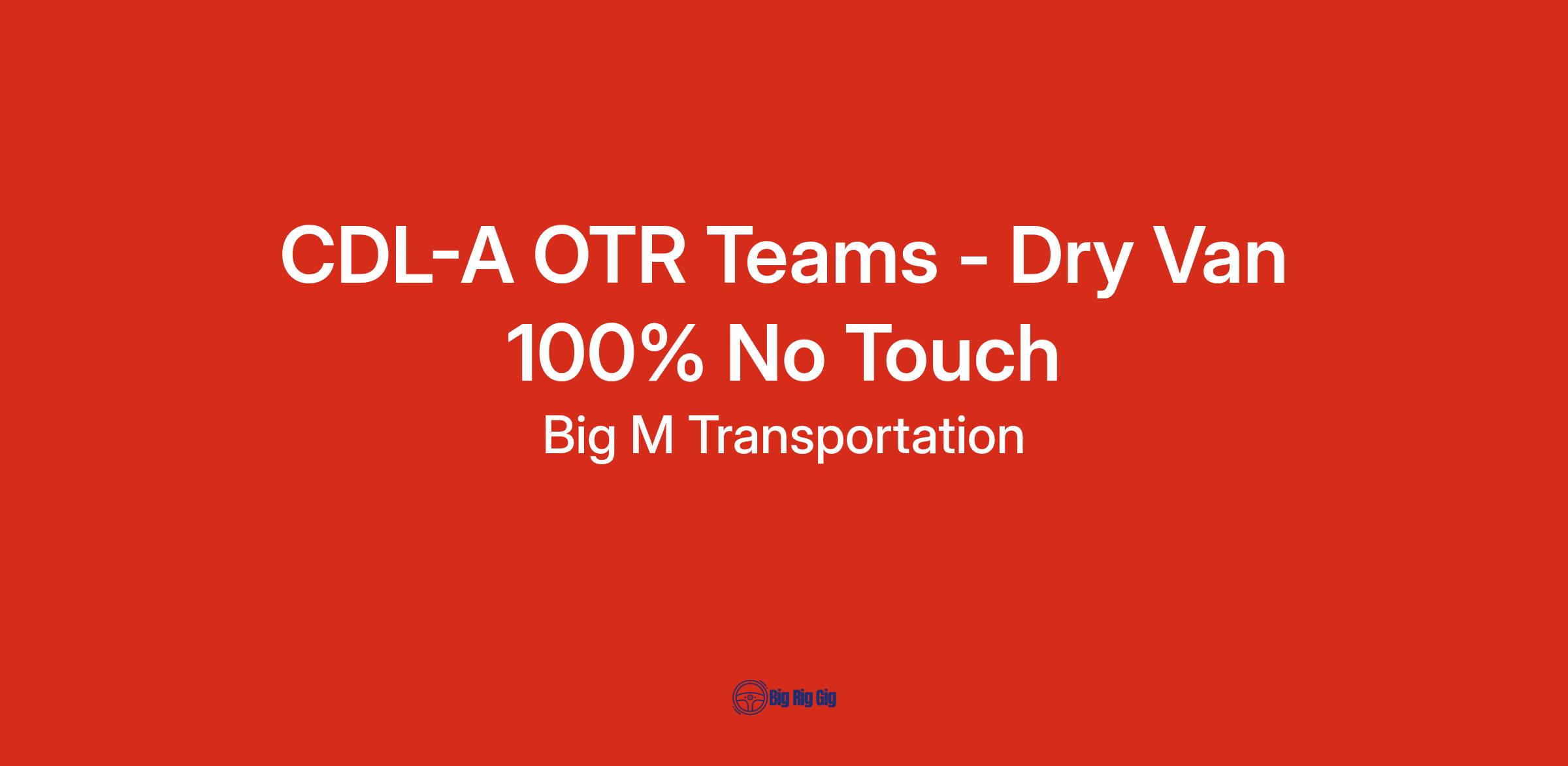 CDL-A OTR Teams - Dry Van
100% No Touch
Big M Transportation

Big Rig Gig